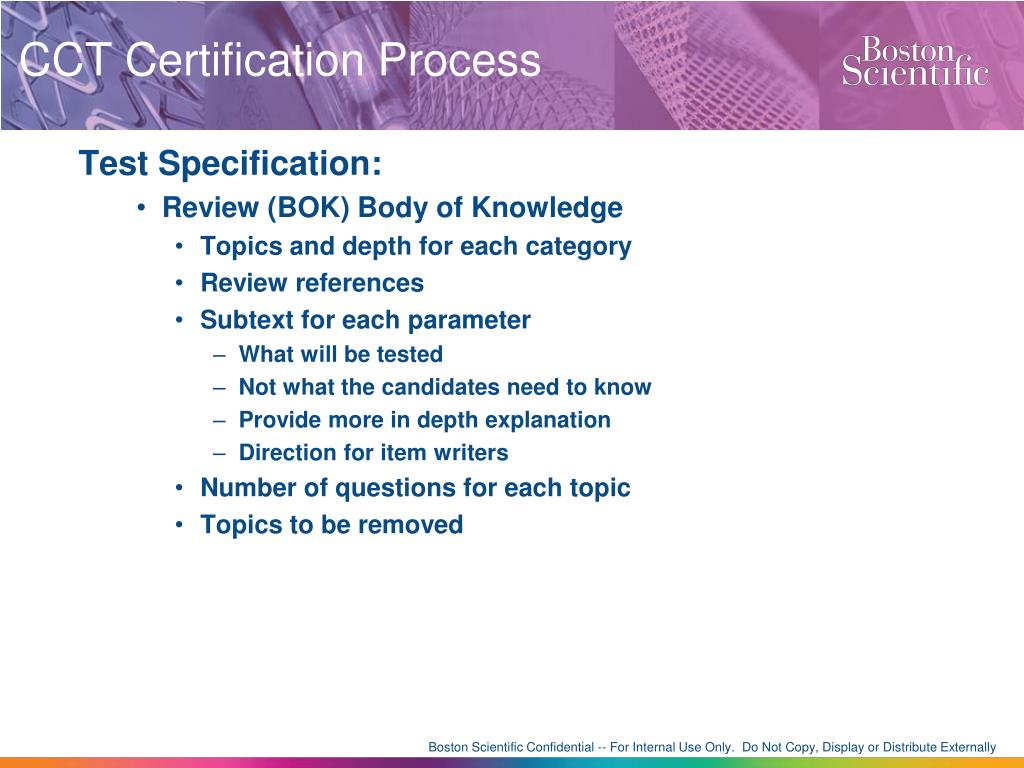 CCT Certification Process

Boston Scientific

Test Specification:

• Review (BOK) Body of Knowledge
  • Topics and depth for each category
  • Review references
  • Subtext for each parameter
    – What will be tested
    – Not what the candidates need to know
    – Provide more in depth explanation
    – Direction for item writers
  • Number of questions for each topic
  • Topics to be removed

Boston Scientific Confidential -- For Internal Use Only. Do Not Copy, Display or Distribute Externally